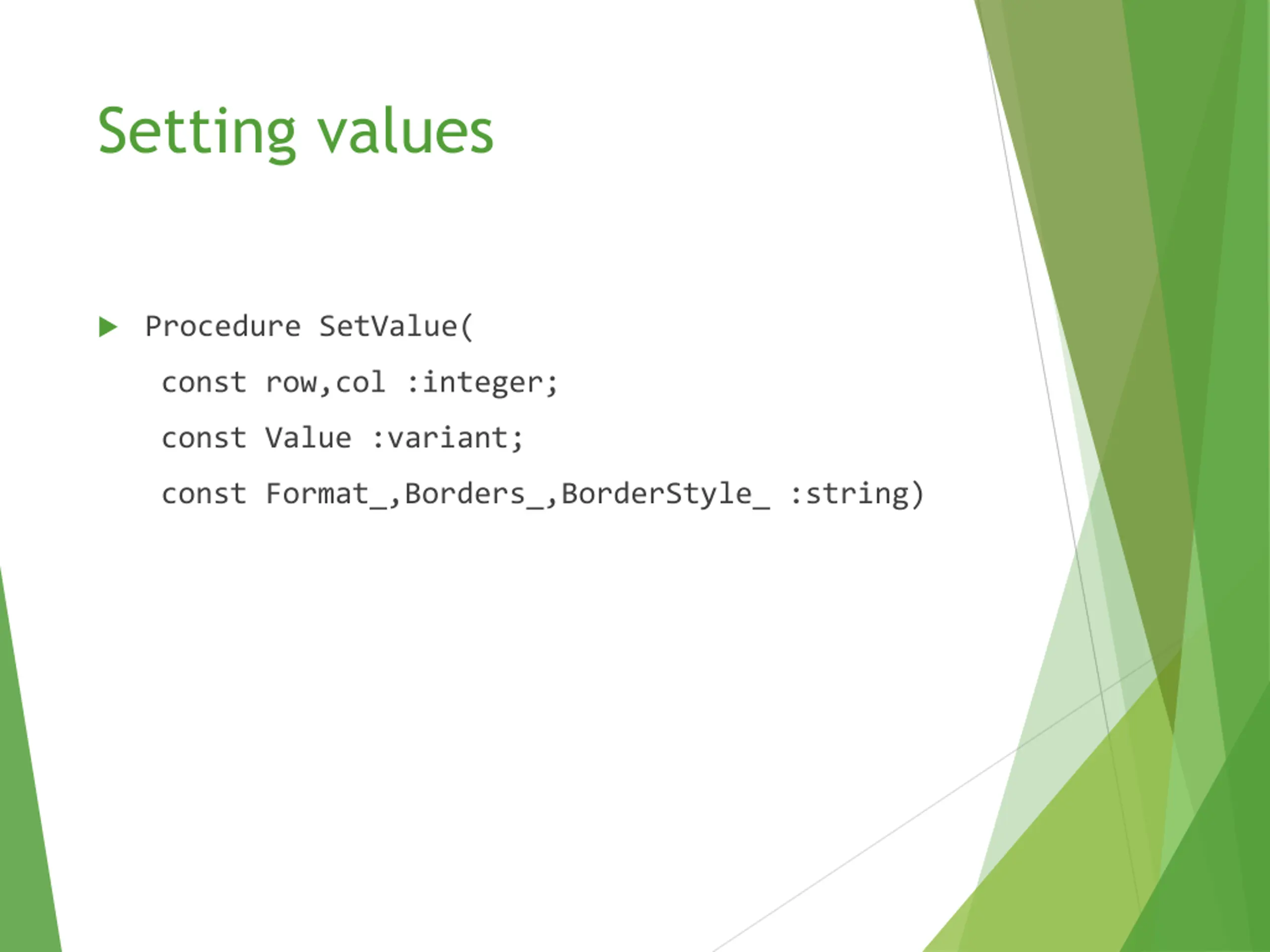 Setting values

Procedure SetValue(

const row,col :integer;

const Value :variant;

const Format_,Borders_,BorderStyle_ :string)